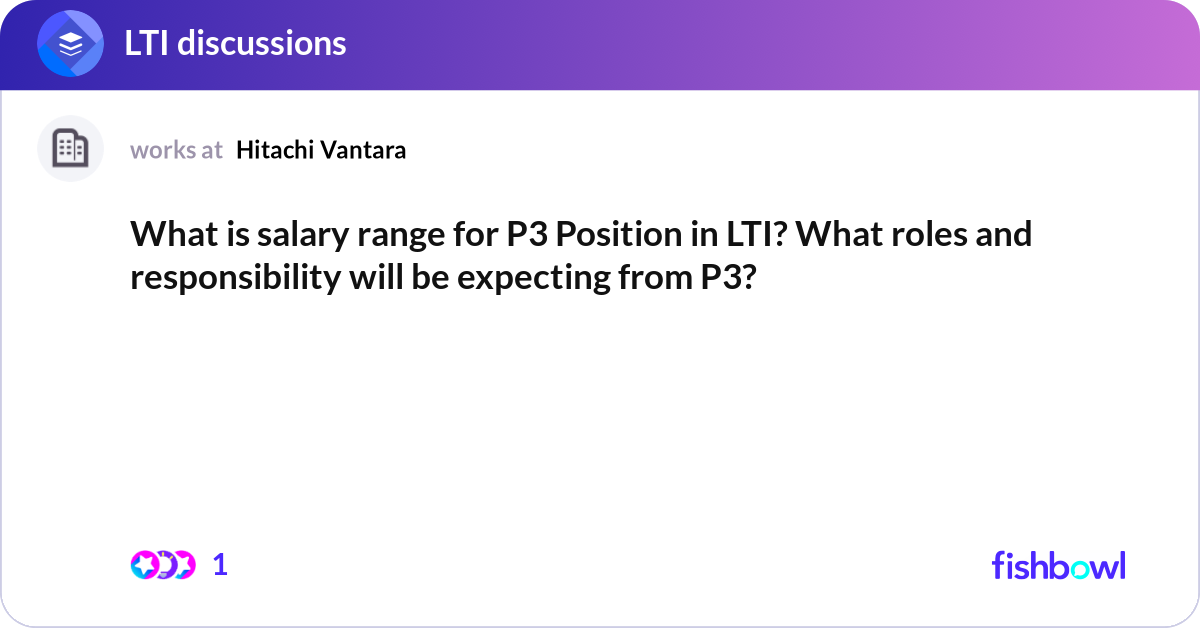 LTI discussions

works at Hitachi Vantara

What is salary range for P3 Position in LTI? What roles and responsibility will be expecting from P3?

1

fishbowl